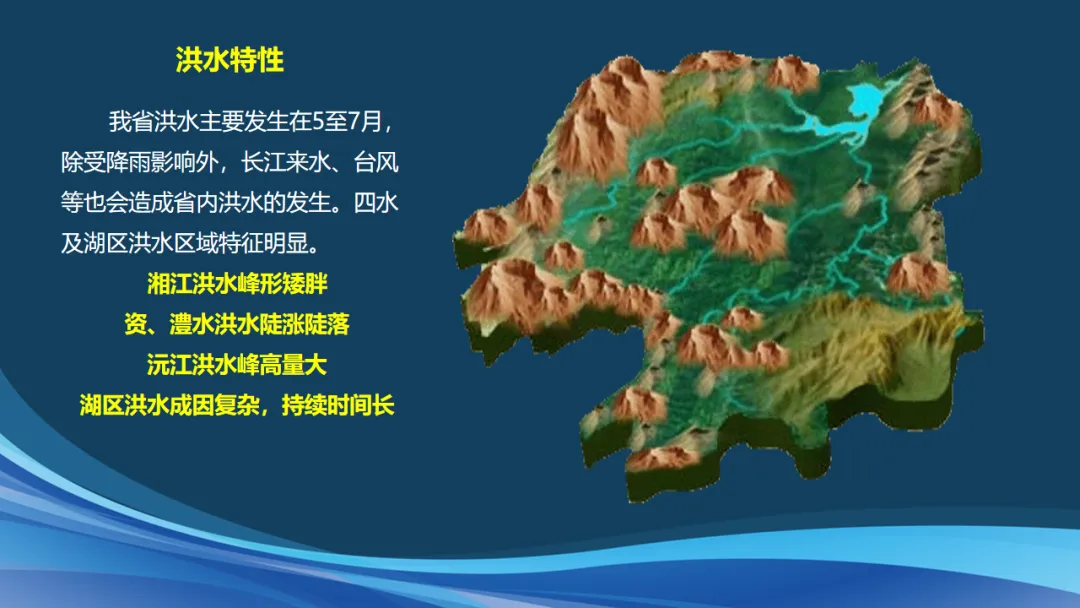 洪水特性

我省洪水主要发生在5至7月，除受降雨影响外，长江来水、台风等也会造成省内洪水的发生。四水及湖区洪水区域特征明显。

湘江洪水峰形矮胖
资、澧水洪水陡涨陡落
沅江洪水峰高量大
湖区洪水成因复杂，持续时间长